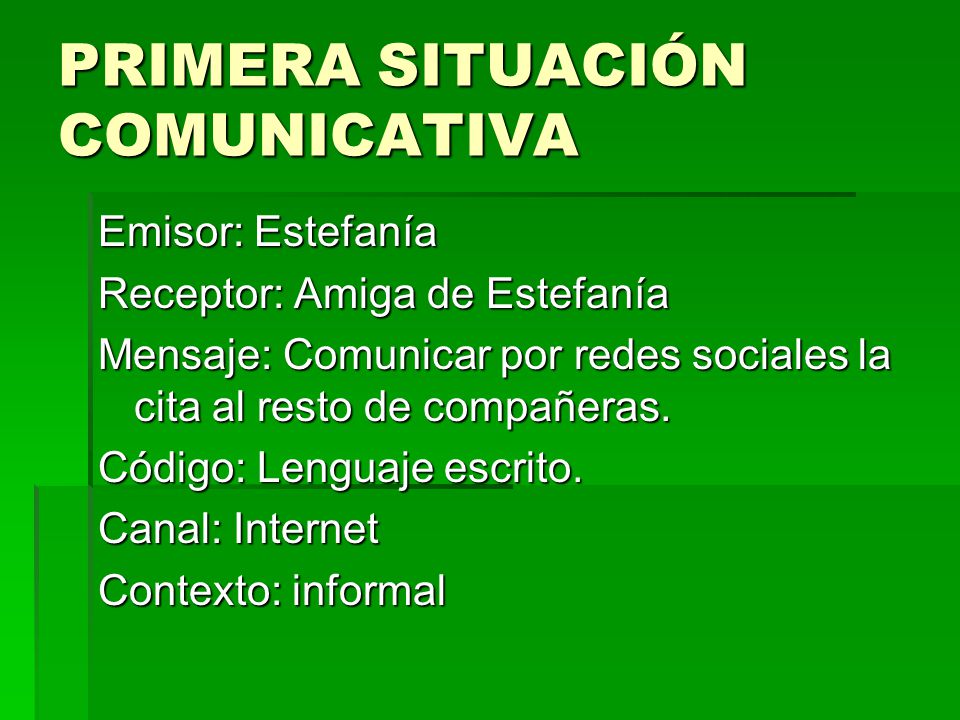 PRIMERA SITUACIÓN COMUNICATIVA

Emisor: Estefanía

Receptor: Amiga de Estefanía

Mensaje: Comunicar por redes sociales la cita al resto de compañeras.

Código: Lenguaje escrito.

Canal: Internet

Contexto: informal